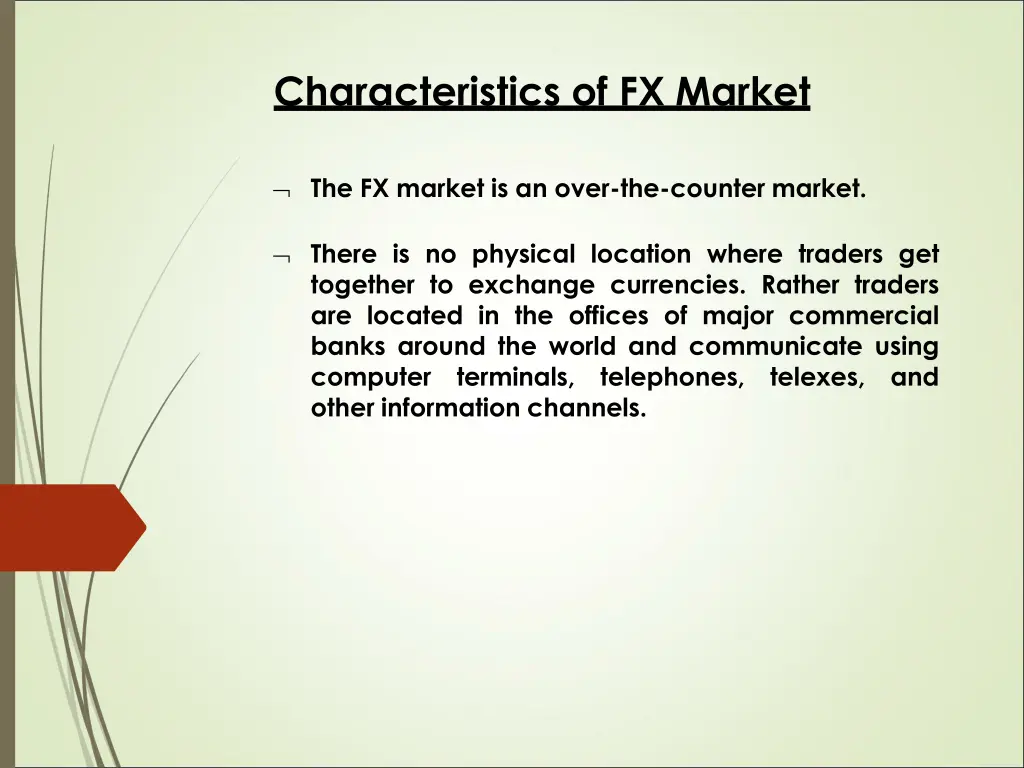 Characteristics of FX Market

¬ The FX market is an over-the-counter market.

¬ There is no physical location where traders get together to exchange currencies. Rather traders are located in the offices of major commercial banks around the world and communicate using computer terminals, telephones, telexes, and other information channels.